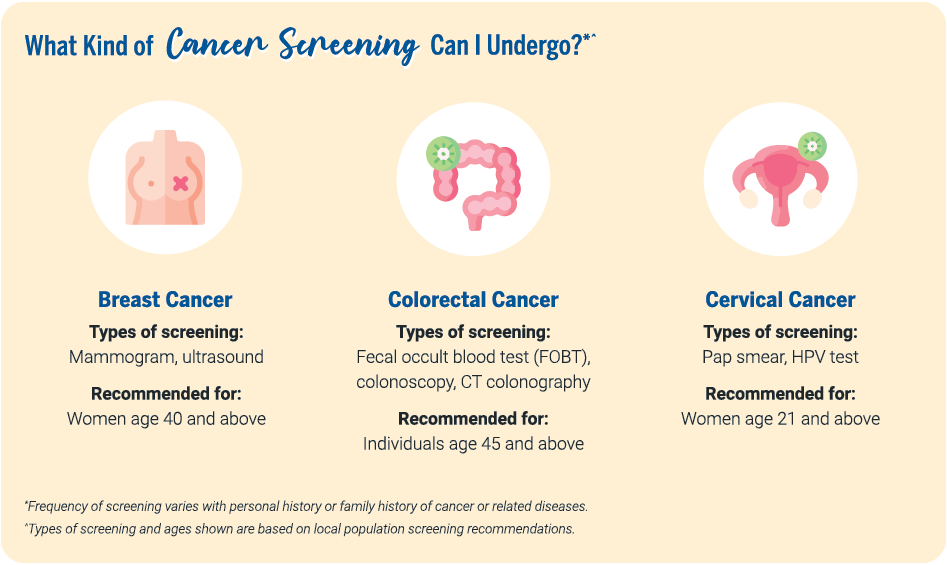 What Kind of Cancer Screening Can I Undergo?*^

Breast Cancer
Types of screening:
Mammogram, ultrasound
Recommended for:
Women age 40 and above

Colorectal Cancer
Types of screening:
Fecal occult blood test (FOBT), colonoscopy, CT colonography
Recommended for:
Individuals age 45 and above

Cervical Cancer
Types of screening:
Pap smear, HPV test
Recommended for:
Women age 21 and above

*Frequency of screening varies with personal history or family history of cancer or related diseases.
^Types of screening and ages shown are based on local population screening recommendations.